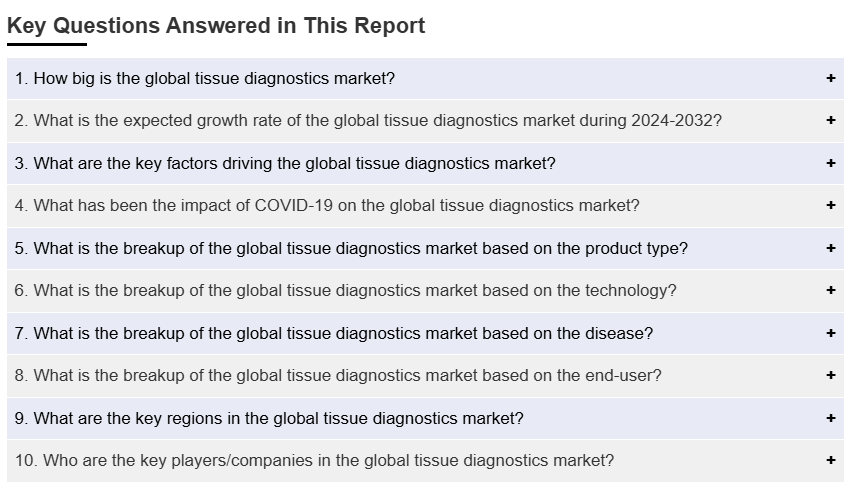 Key Questions Answered in This Report

1. How big is the global tissue diagnostics market? +

2. What is the expected growth rate of the global tissue diagnostics market during 2024-2032? +

3. What are the key factors driving the global tissue diagnostics market? +

4. What has been the impact of COVID-19 on the global tissue diagnostics market? +

5. What is the breakup of the global tissue diagnostics market based on the product type? +

6. What is the breakup of the global tissue diagnostics market based on the technology? +

7. What is the breakup of the global tissue diagnostics market based on the disease? +

8. What is the breakup of the global tissue diagnostics market based on the end-user? +

9. What are the key regions in the global tissue diagnostics market? +

10. Who are the key players/companies in the global tissue diagnostics market? +